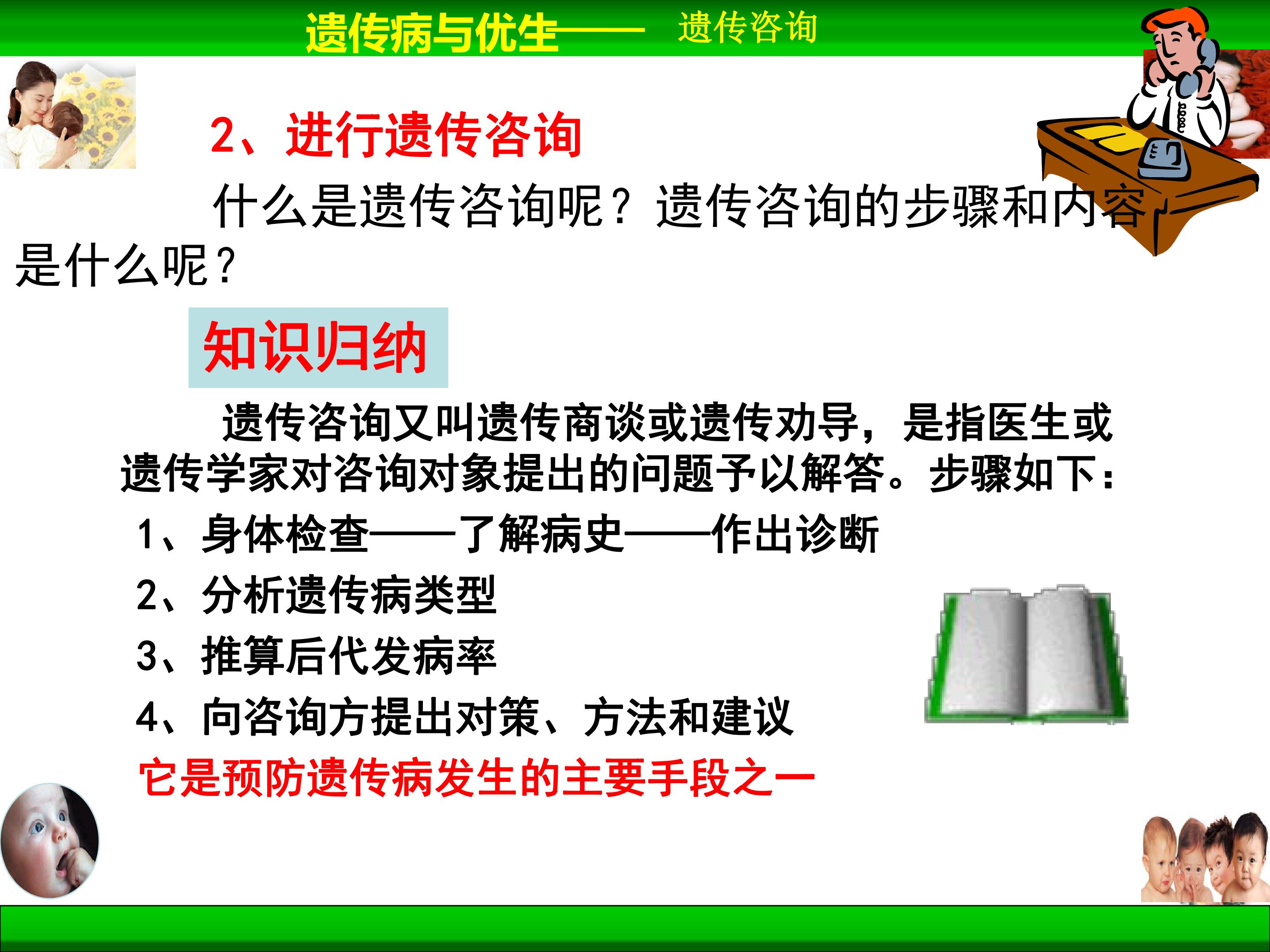 遗传病与优生—— 遗传咨询

2、进行遗传咨询

什么是遗传咨询呢？遗传咨询的步骤和内容是什么呢？

知识归纳

遗传咨询又叫遗传商谈或遗传劝导，是指医生或遗传学家对咨询对象提出的问题予以解答。步骤如下：

1、身体检查——了解病史——作出诊断

2、分析遗传病类型

3、推算后代发病率

4、向咨询方提出对策、方法和建议

它是预防遗传病发生的主要手段之一